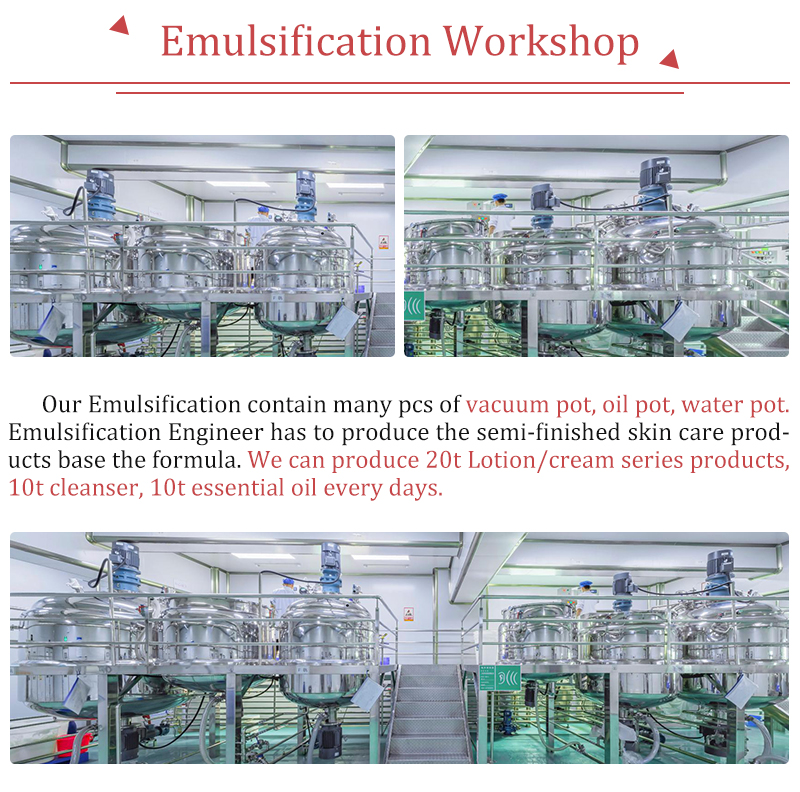 Emulsification Workshop

Our Emulsification contain many pcs of vacuum pot, oil pot, water pot. Emulsification Engineer has to produce the semi-finished skin care products base the formula. We can produce 20t Lotion/cream series products, 10t cleanser, 10t essential oil every days.